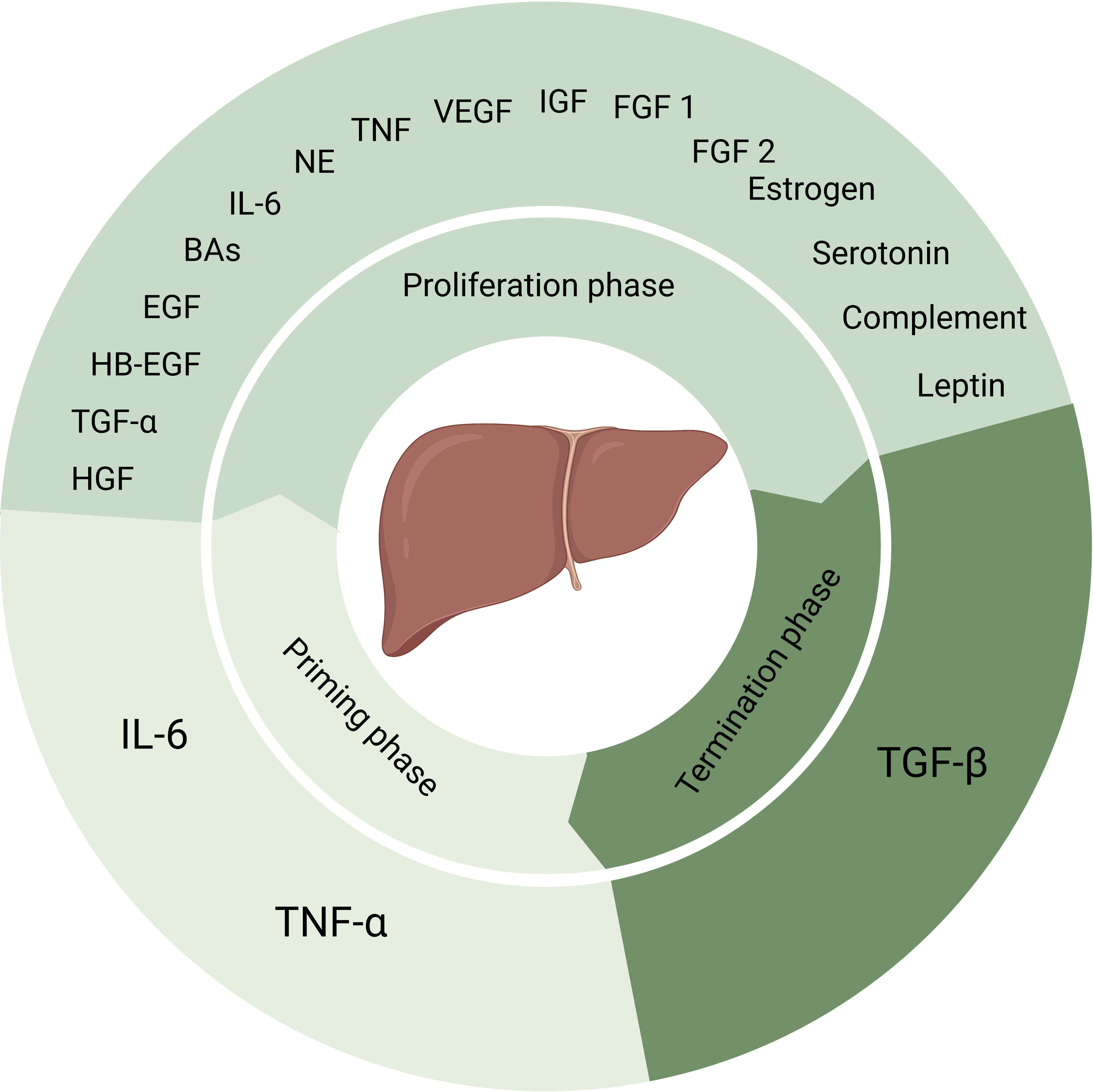 HGF
TGF-α
HB-EGF
EGF
BAs
IL-6
NE
TNF
VEGF
IGF
FGF 1
FGF 2
Estrogen
Serotonin
Complement
Leptin

Proliferation phase

Priming phase

Termination phase

IL-6

TNF-α

TGF-β